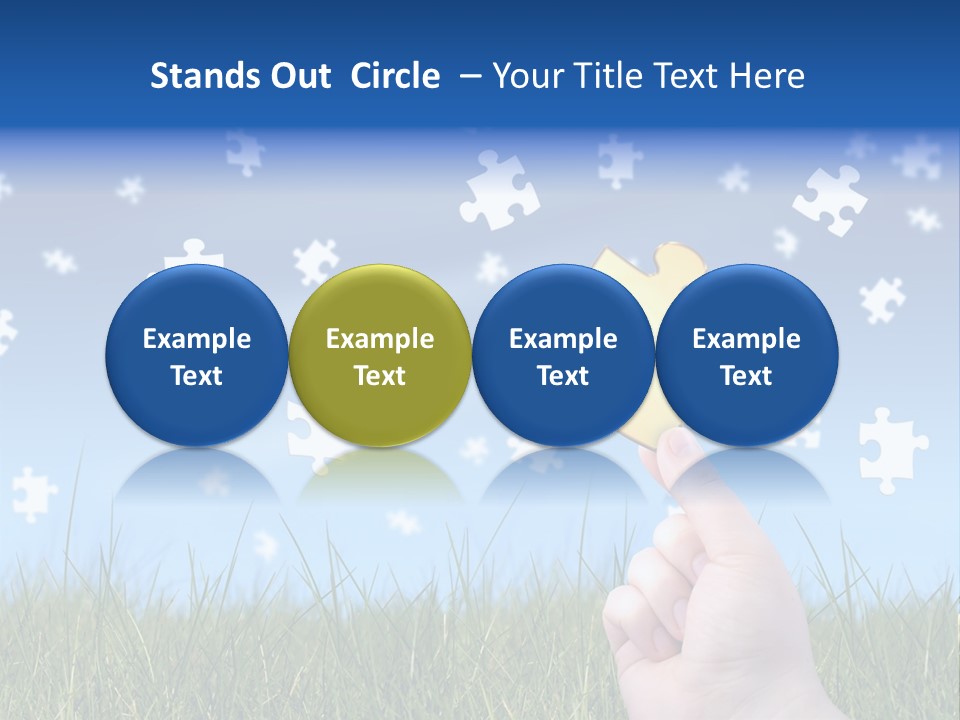 Stands Out Circle – Your Title Text Here

Example Text

Example Text

Example Text

Example Text